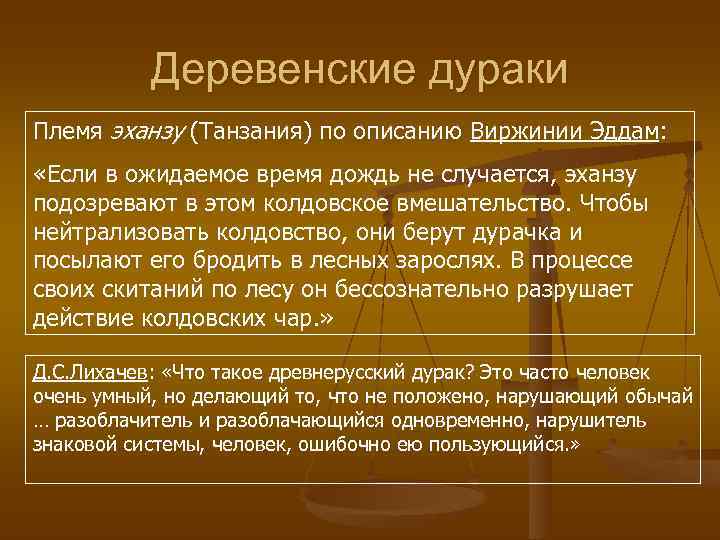 Деревенские дураки

Племя эханзу (Танзания) по описанию Виржинии Эддам:

«Если в ожидаемое время дождь не случается, эханзу подозревают в этом колдовское вмешательство. Чтобы нейтрализовать колдовство, они берут дурачка и посылают его бродить в лесных зарослях. В процессе своих скитаний по лесу он бессознательно разрушает действие колдовских чар.»

Д.С.Лихачев: «Что такое древнерусский дурак? Это часто человек очень умный, но делающий то, что не положено, нарушающий обычай … разоблачитель и разоблачающийся одновременно, нарушитель знаковой системы, человек, ошибочно ею пользующийся.»